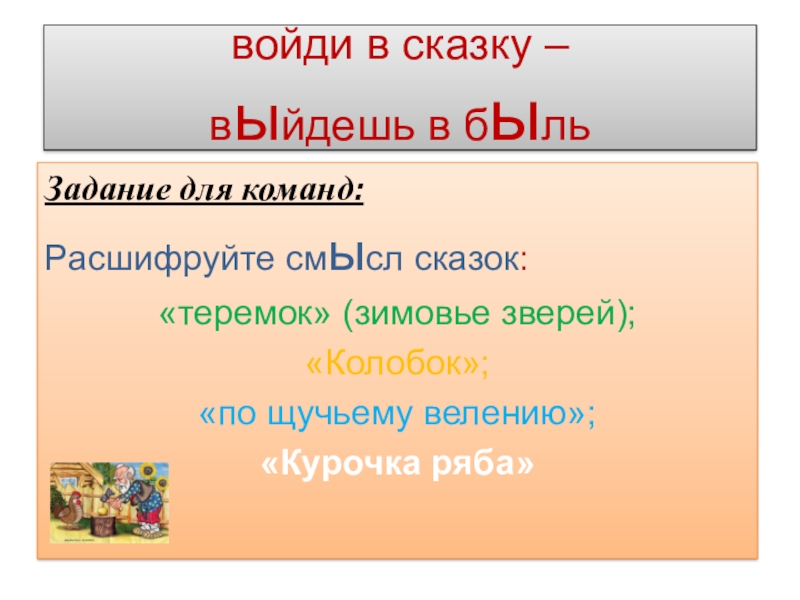 войди в сказку –
вЫйдешь в бЫль

Задание для команд:

Расшифруйте смЫсл сказок:

«теремок» (зимовье зверей);

«Колобок»;

«по щучьему велению»;

«Курочка ряба»